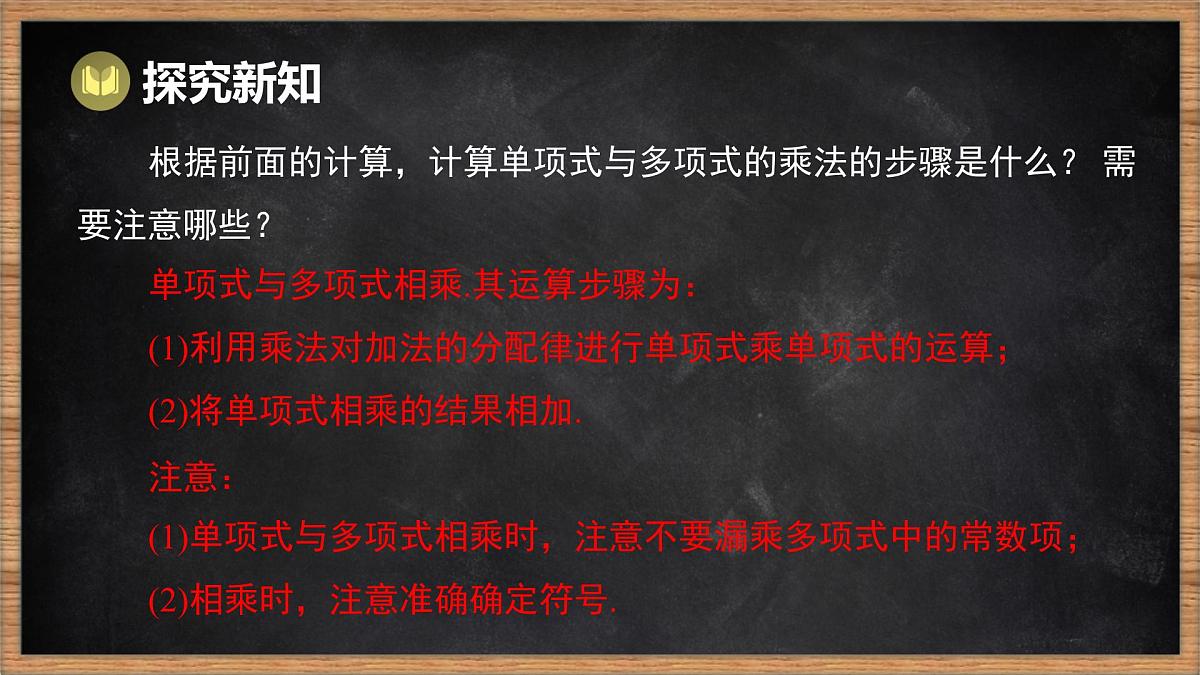 探究新知

根据前面的计算，计算单项式与多项式的乘法的步骤是什么？ 需要注意哪些？

单项式与多项式相乘.其运算步骤为：

(1)利用乘法对加法的分配律进行单项式乘单项式的运算；

(2)将单项式相乘的结果相加.

注意：

(1)单项式与多项式相乘时，注意不要漏乘多项式中的常数项；

(2)相乘时，注意准确确定符号.